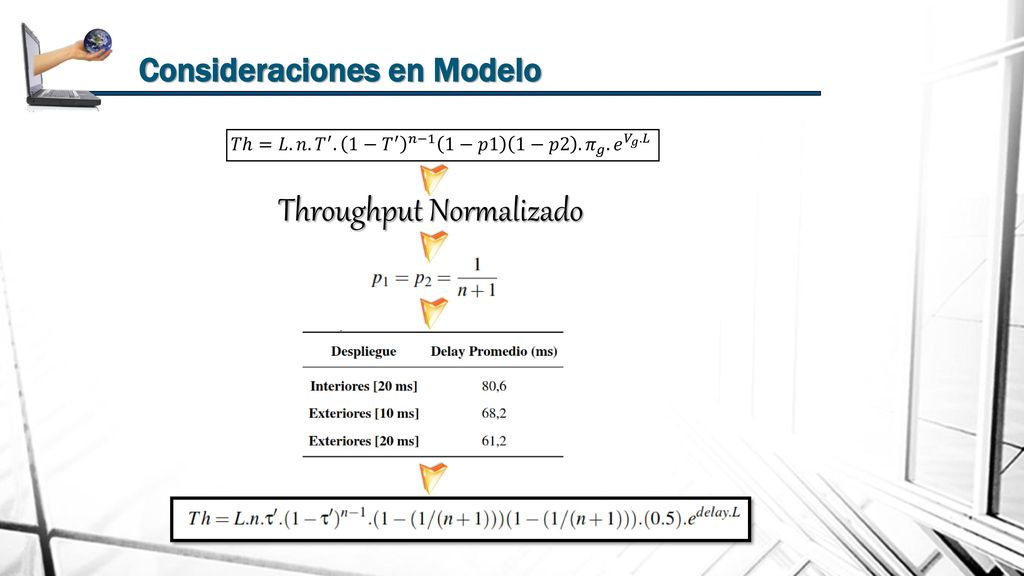 Consideraciones en Modelo

$Th = L.n.T'.(1-T')^{n-1}(1-p1)(1-p2).\pi_g.e^{V_g.L}$

Throughput Normalizado

$p_1 = p_2 = \frac{1}{n+1}$

| Despliegue | Delay Promedio (ms) |
|---|---|
| Interiores [20 ms] | 80,6 |
| Exteriores [10 ms] | 68,2 |
| Exteriores [20 ms] | 61,2 |

$Th = L.n.\tau'.(1-\tau')^{n-1}.(1-(1/(n+1)))(1-(1/(n+1))).(0.5).e^{delay.L}$